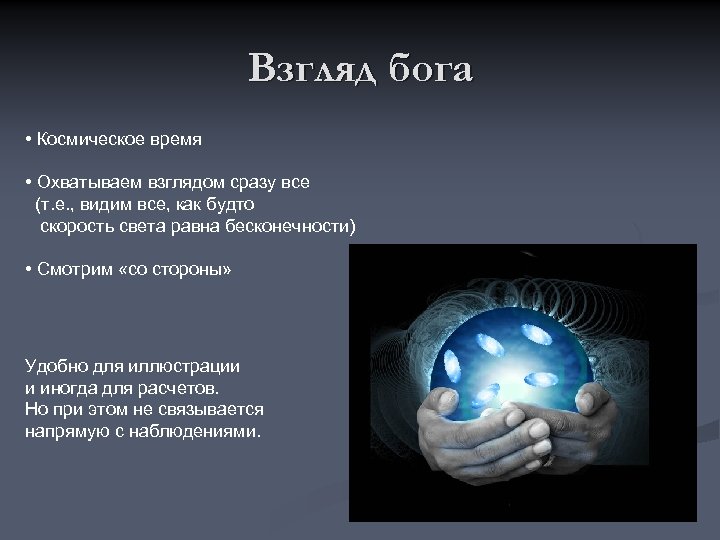 Взгляд бога

• Космическое время

• Охватываем взглядом сразу все (т.е., видим все, как будто скорость света равна бесконечности)

• Смотрим «со стороны»

Удобно для иллюстрации и иногда для расчетов. Но при этом не связывается напрямую с наблюдениями.